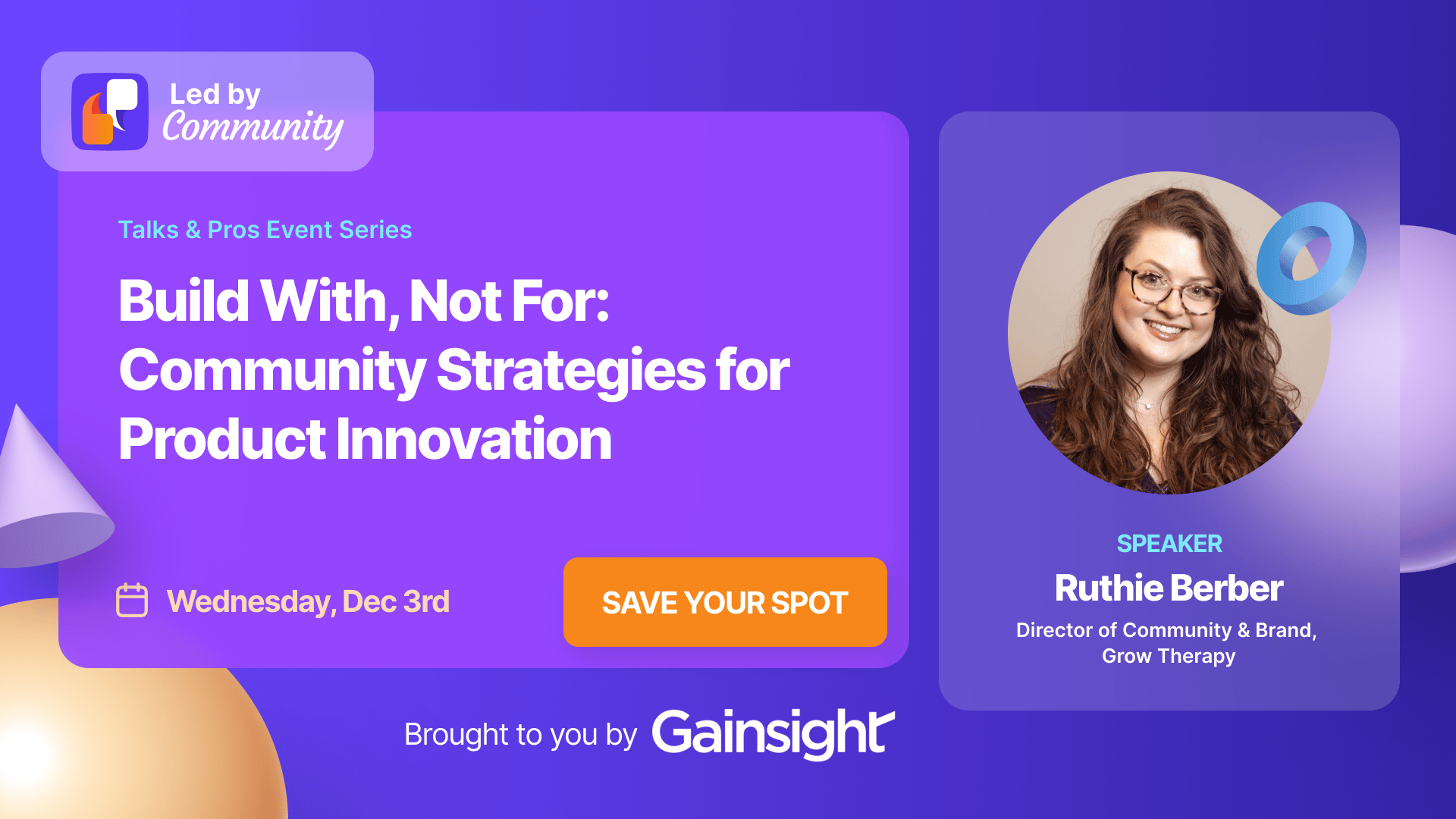 Led by Community

Talks & Pros Event Series

Build With, Not For: Community Strategies for Product Innovation

Wednesday, Dec 3rd

SAVE YOUR SPOT

SPEAKER

Ruthie Berber

Director of Community & Brand, Grow Therapy

Brought to you by Gainsight